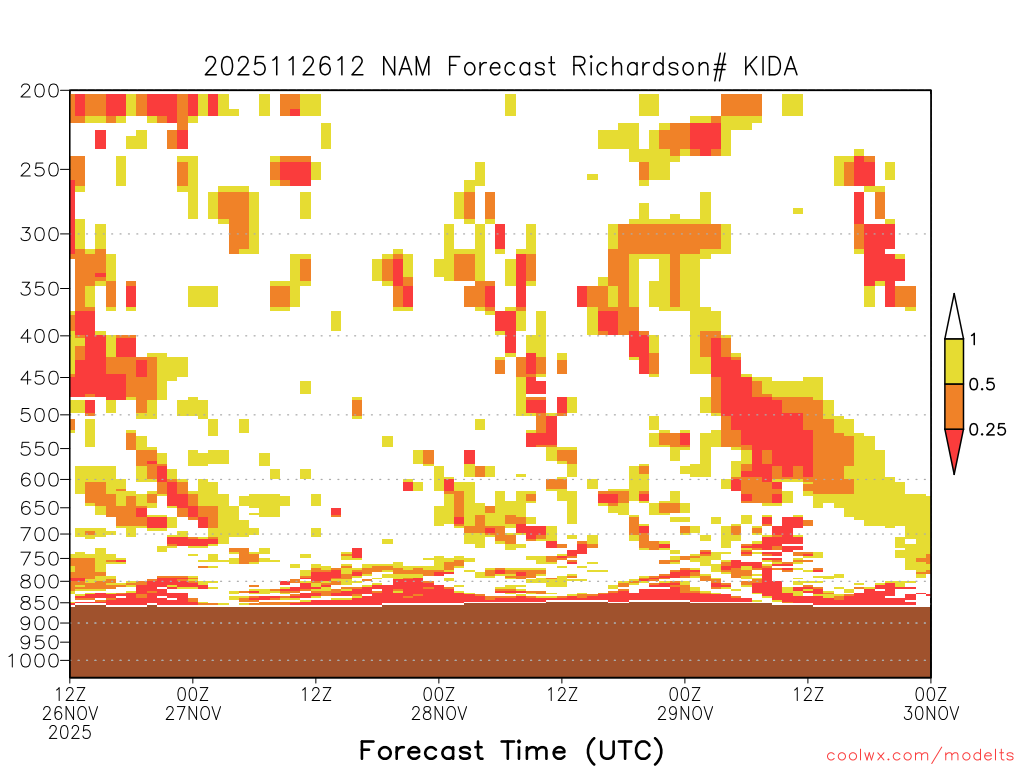 2025112612 NAM Forecast Richardson# KIDA

200
250
300
350
400
450
500
550
600
650
700
750
800
850
900
950
1000

1
0.5
0.25

12Z
26NOV
2025
00Z
27NOV
12Z
00Z
28NOV
12Z
00Z
29NOV
12Z
00Z
30NOV

Forecast Time (UTC)

coolwx.com/modelts